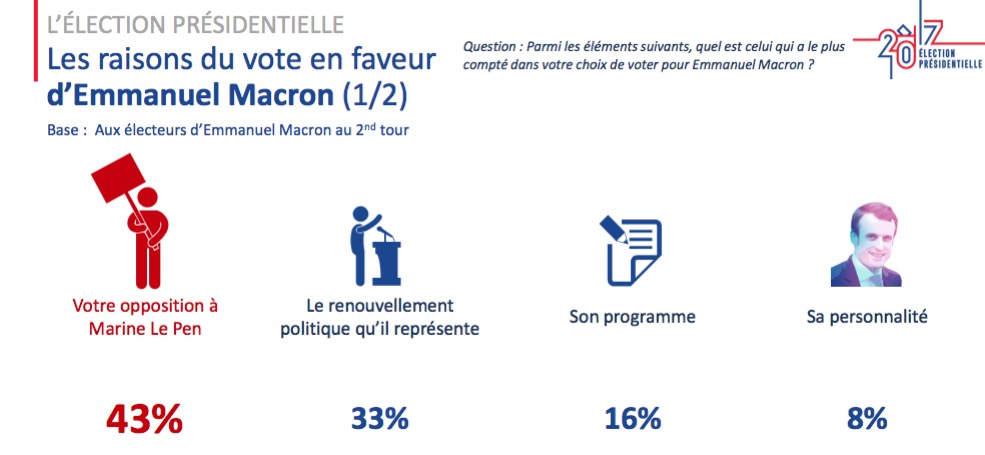 L'ÉLECTION PRÉSIDENTIELLE
Les raisons du vote en faveur d'Emmanuel Macron (1/2)
Base : Aux électeurs d'Emmanuel Macron au 2$^{nd}$ tour

Question : Parmi les éléments suivants, quel est celui qui a le plus compté dans votre choix de voter pour Emmanuel Macron ?

2017 ÉLECTION PRÉSIDENTIELLE

Votre opposition à Marine Le Pen
43%

Le renouvellement politique qu'il représente
33%

Son programme
16%

Sa personnalité
8%